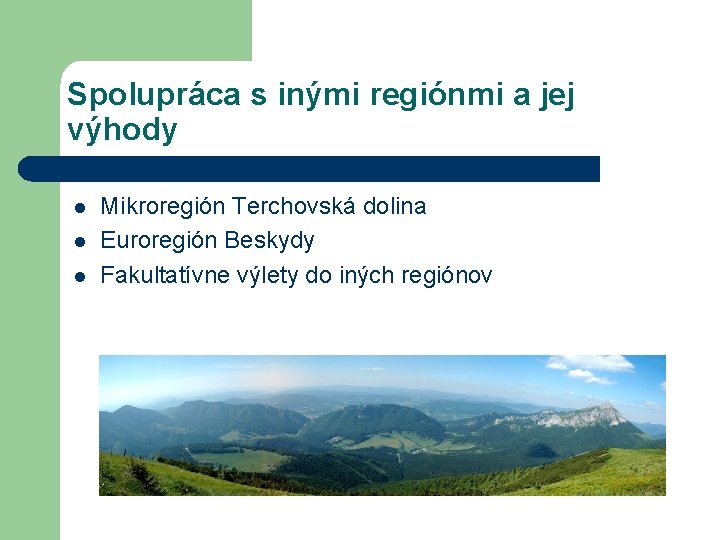 Spolupráca s inými regiónmi a jej výhody

- Mikroregión Terchovská dolina
- Euroregión Beskydy
- Fakultatívne výlety do iných regiónov